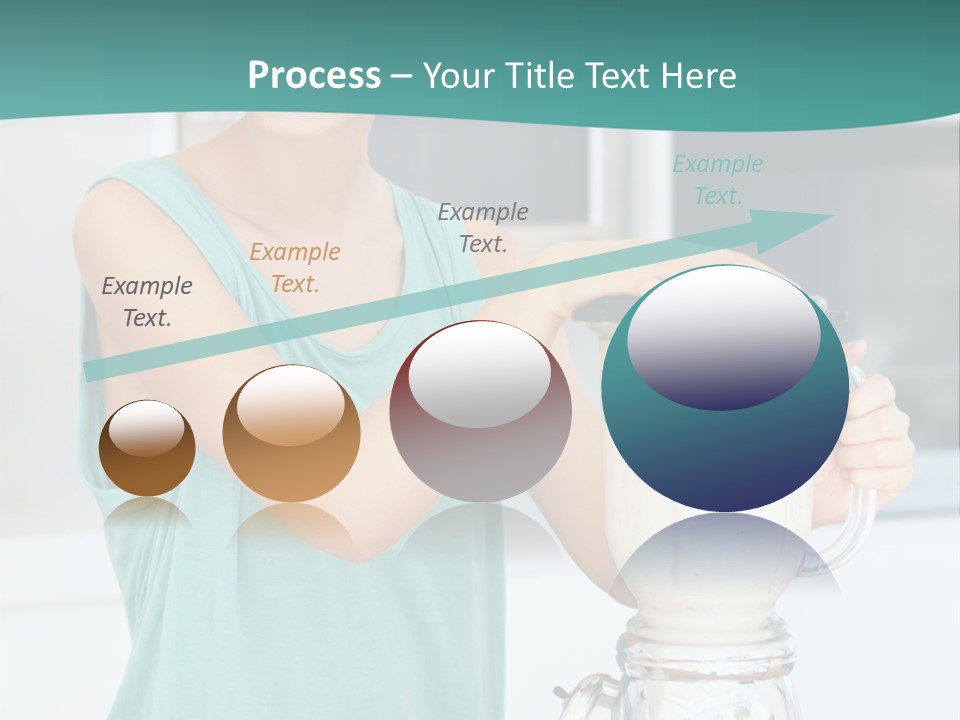 Process – Your Title Text Here

Example Text.

Example Text.

Example Text.

Example Text.